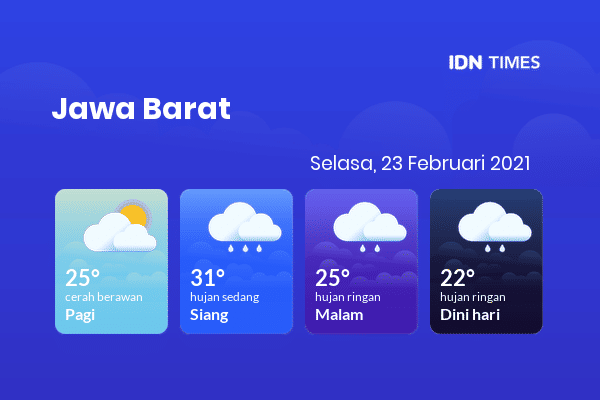 IDN TIMES

Jawa Barat

Selasa, 23 Februari 2021

25°
cerah berawan
Pagi

31°
hujan sedang
Siang

25°
hujan ringan
Malam

22°
hujan ringan
Dini hari